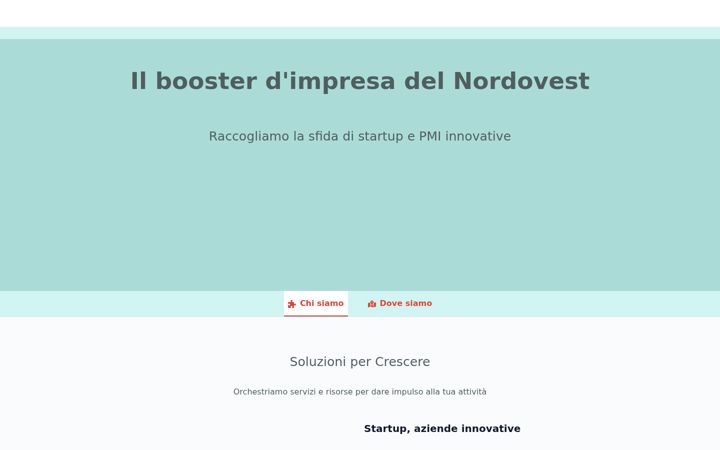 Il booster d'impresa del Nordovest

Raccogliamo la sfida di startup e PMI innovative

Chi siamo

Dove siamo

Soluzioni per Crescere

Orchestriamo servizi e risorse per dare impulso alla tua attività

Startup, aziende innovative